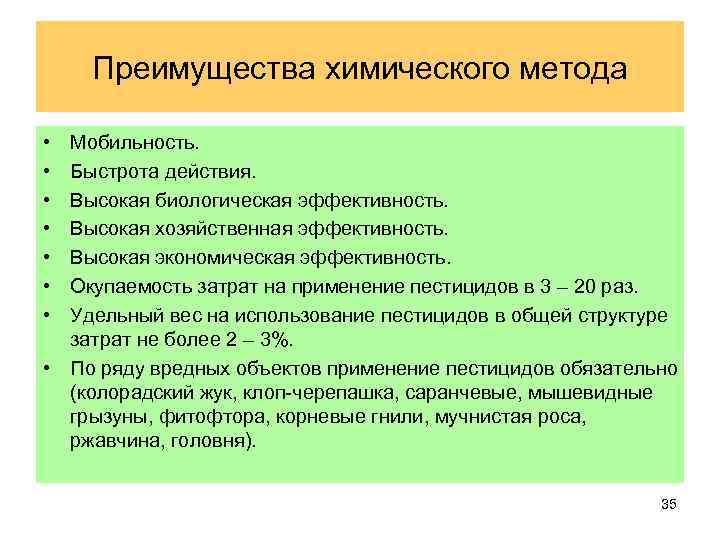 Преимущества химического метода

• Мобильность.
• Быстрота действия.
• Высокая биологическая эффективность.
• Высокая хозяйственная эффективность.
• Высокая экономическая эффективность.
• Окупаемость затрат на применение пестицидов в 3 – 20 раз.
• Удельный вес на использование пестицидов в общей структуре затрат не более 2 – 3%.
• По ряду вредных объектов применение пестицидов обязательно (колорадский жук, клоп-черепашка, саранчевые, мышевидные грызуны, фитофтора, корневые гнили, мучнистая роса, ржавчина, головня).

35